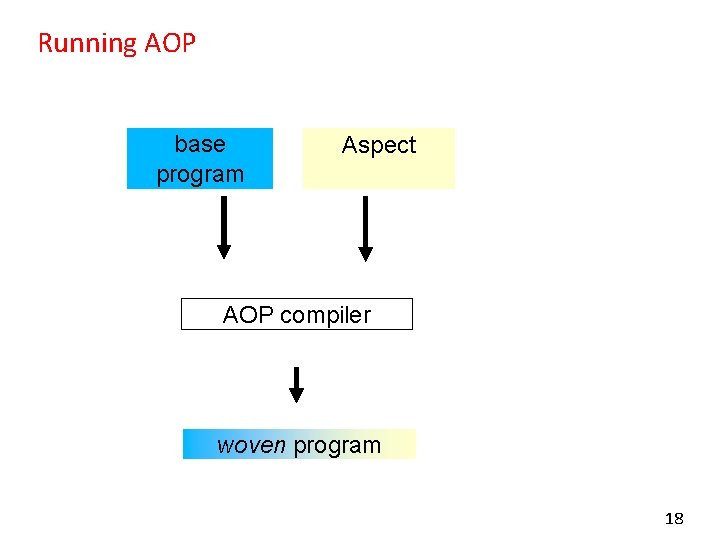 Running AOP

base program

Aspect

AOP compiler

woven program

18